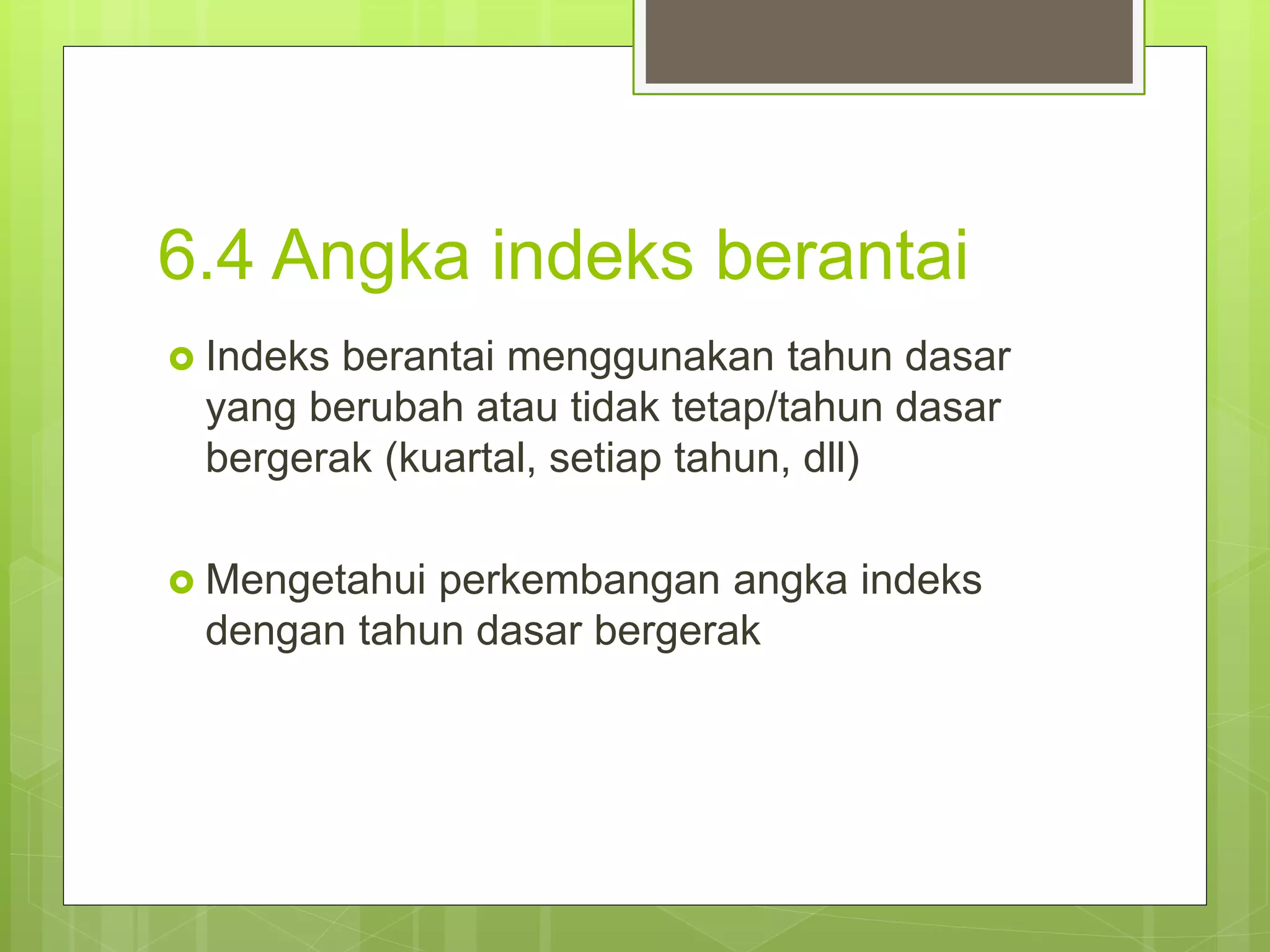 6.4 Angka indeks berantai

Indeks berantai menggunakan tahun dasar yang berubah atau tidak tetap/tahun dasar bergerak (kuartal, setiap tahun, dll)

Mengetahui perkembangan angka indeks dengan tahun dasar bergerak